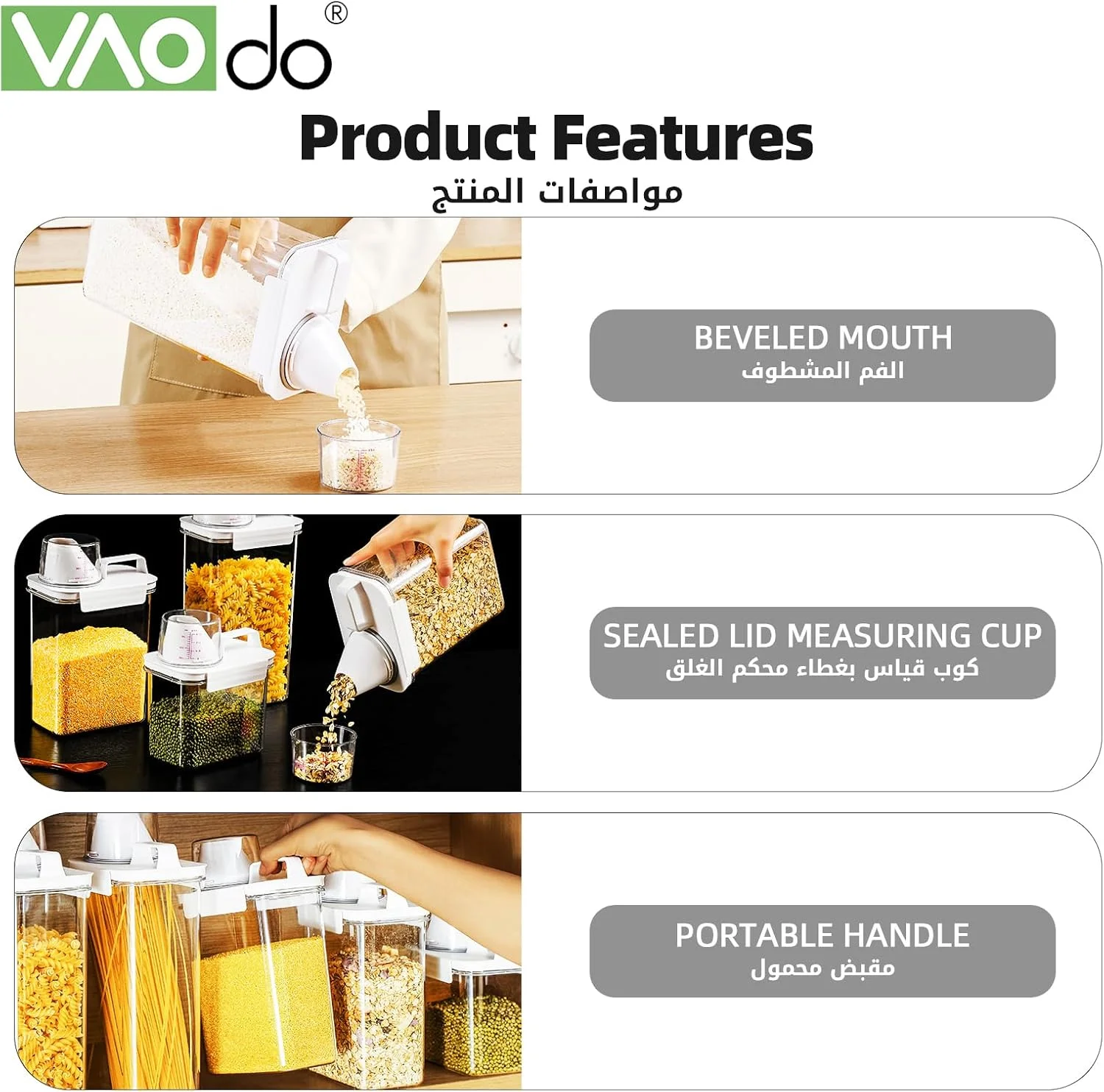 VAOdo®

Product Features
مواصفات المنتج

BEVELED MOUTH
الفم المشطوف

SEALED LID MEASURING CUP
كوب قياس بغطاء محكم الغلق

PORTABLE HANDLE
مقبض محمول